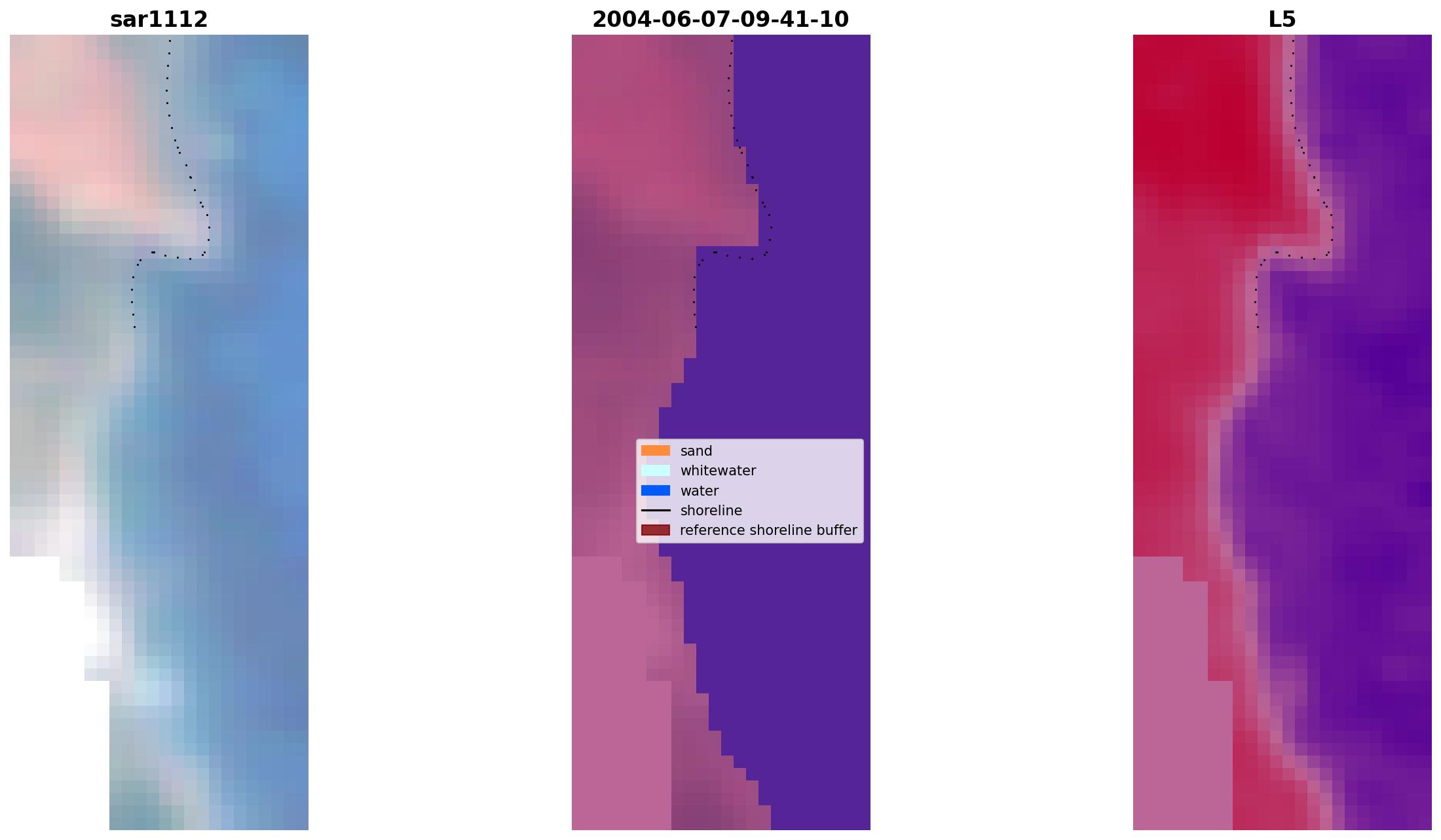 sar1112

2004-06-07-09-41-10

L5

sand
whitewater
water
shoreline
reference shoreline buffer